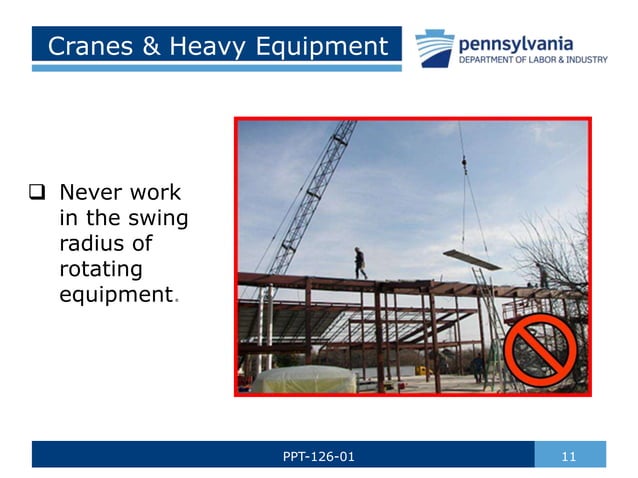 Cranes & Heavy Equipment

pennsylvania
DEPARTMENT OF LABOR & INDUSTRY

❑ Never work in the swing radius of rotating equipment.

PPT-126-01

11